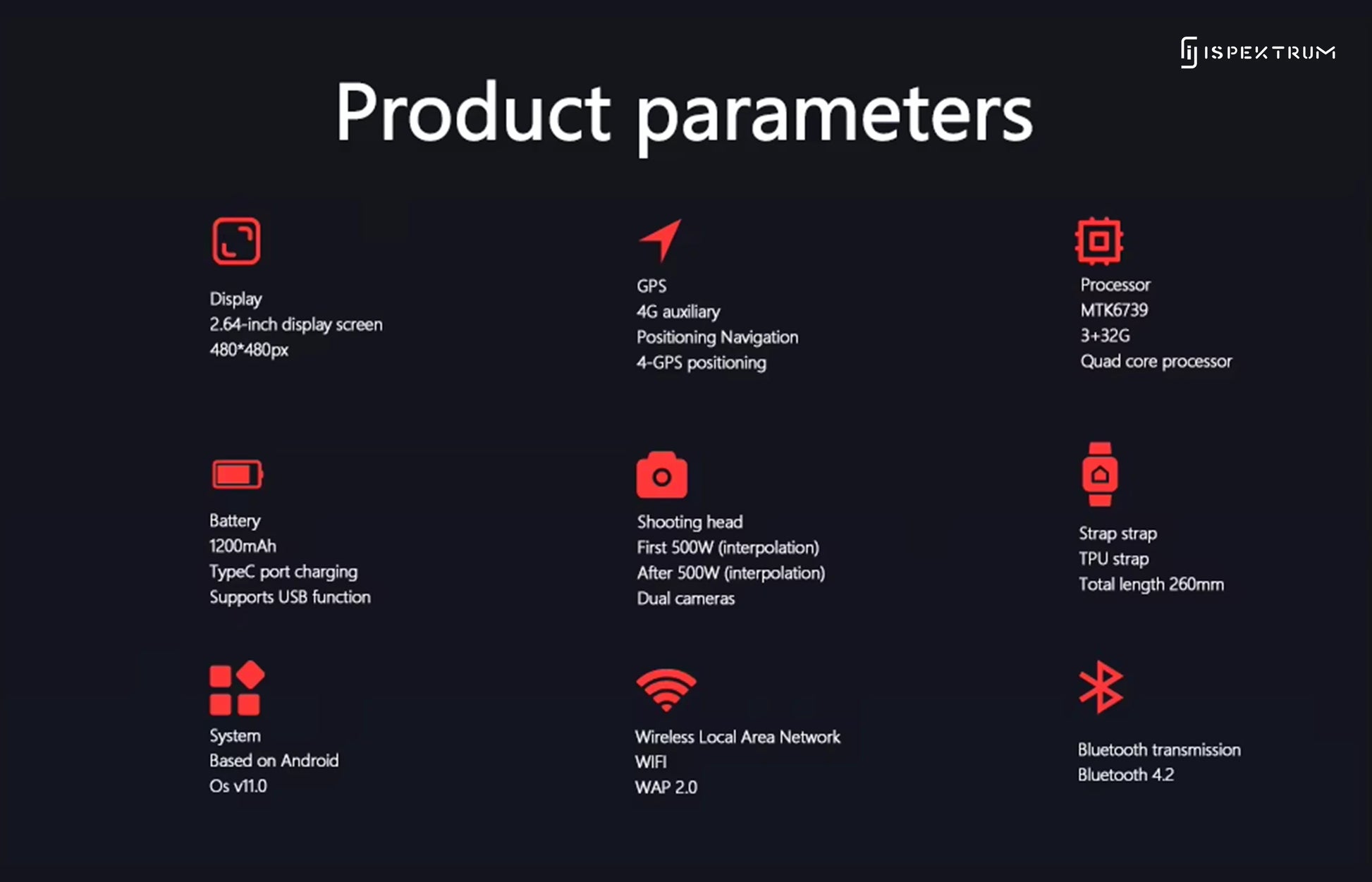 ISPEKTRUM

Product parameters

Display
2.64-inch display screen
480*480px

GPS
4G auxiliary
Positioning Navigation
4-GPS positioning

Processor
MTK6739
3+32G
Quad core processor

Battery
1200mAh
TypeC port charging
Supports USB function

Shooting head
First 500W (interpolation)
After 500W (interpolation)
Dual cameras

Strap strap
TPU strap
Total length 260mm

System
Based on Android
Os v11.0

Wireless Local Area Network
WIFI
WAP 2.0

Bluetooth transmission
Bluetooth 4.2